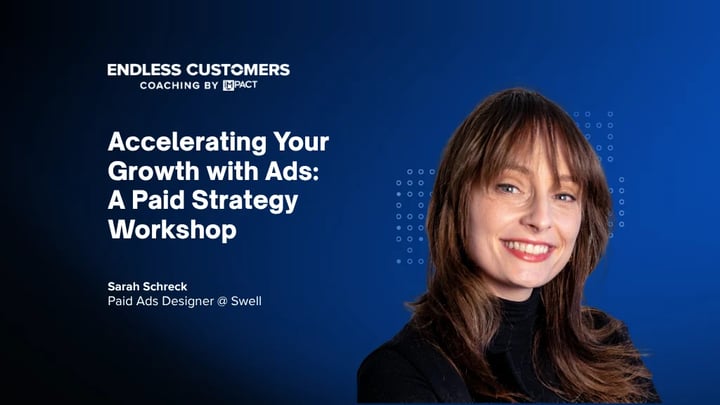 ENDLESS CUSTOMERS
COACHING BY IMPACT

Accelerating Your Growth with Ads: A Paid Strategy Workshop

Sarah Schreck
Paid Ads Designer @ Swell